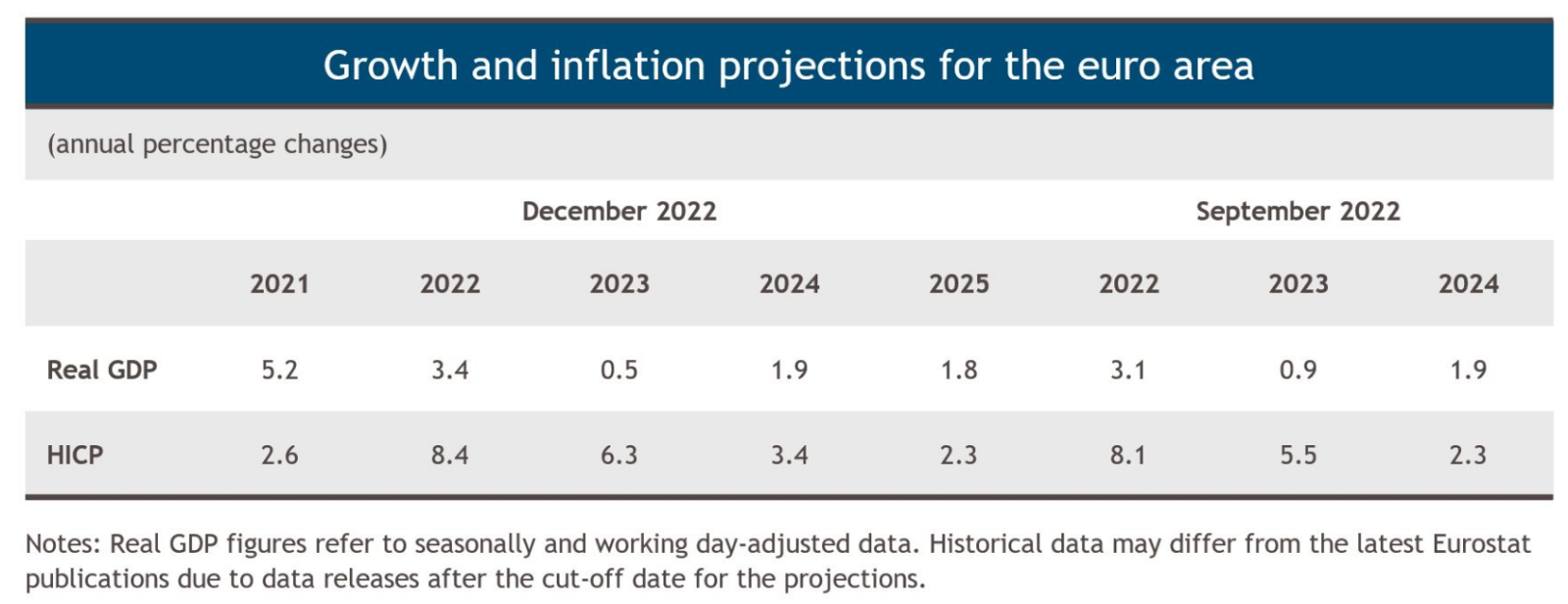 Growth and inflation projections for the euro area

(annual percentage changes)

| | December 2022 | | | | | September 2022 | | |
|---|---|---|---|---|---|---|---|---|
| | 2021 | 2022 | 2023 | 2024 | 2025 | 2022 | 2023 | 2024 |
| Real GDP | 5.2 | 3.4 | 0.5 | 1.9 | 1.8 | 3.1 | 0.9 | 1.9 |
| HICP | 2.6 | 8.4 | 6.3 | 3.4 | 2.3 | 8.1 | 5.5 | 2.3 |

Notes: Real GDP figures refer to seasonally and working day-adjusted data. Historical data may differ from the latest Eurostat publications due to data releases after the cut-off date for the projections.